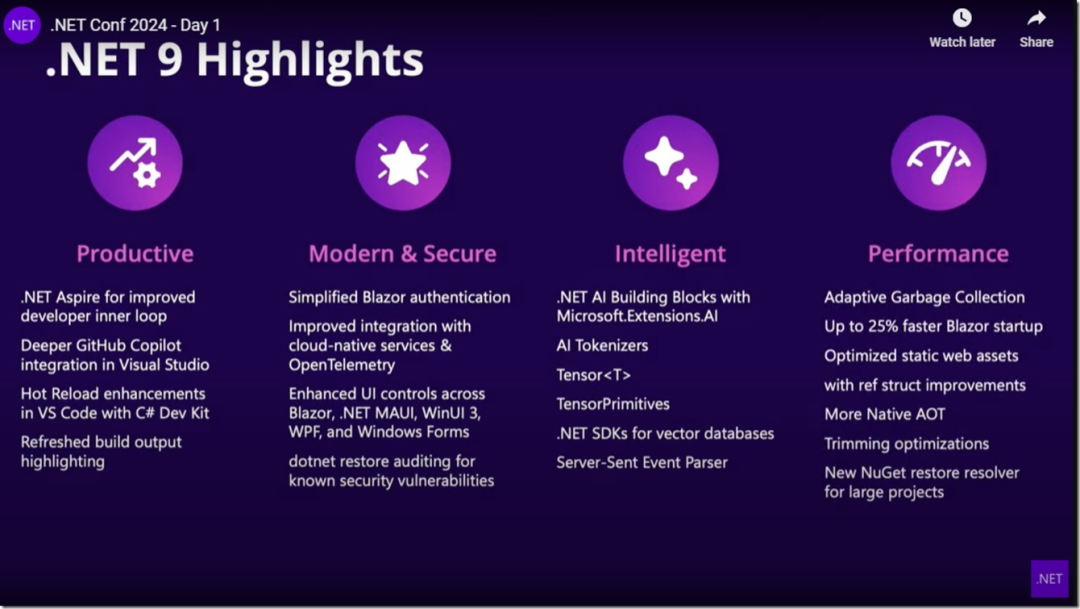 .NET

.NET Conf 2024 - Day 1

Watch later

Share

.NET 9 Highlights

Productive

.NET Aspire for improved developer inner loop

Deeper GitHub Copilot integration in Visual Studio

Hot Reload enhancements in VS Code with C# Dev Kit

Refreshed build output highlighting

Modern & Secure

Simplified Blazor authentication

Improved integration with cloud-native services & OpenTelemetry

Enhanced UI controls across Blazor, .NET MAUI, WinUI 3, WPF, and Windows Forms

dotnet restore auditing for known security vulnerabilities

Intelligent

.NET AI Building Blocks with Microsoft.Extensions.AI

AI Tokenizers

Tensor<T>

TensorPrimitives

.NET SDKs for vector databases

Server-Sent Event Parser

Performance

Adaptive Garbage Collection

Up to 25% faster Blazor startup

Optimized static web assets

with ref struct improvements

More Native AOT

Trimming optimizations

New NuGet restore resolver for large projects

.NET